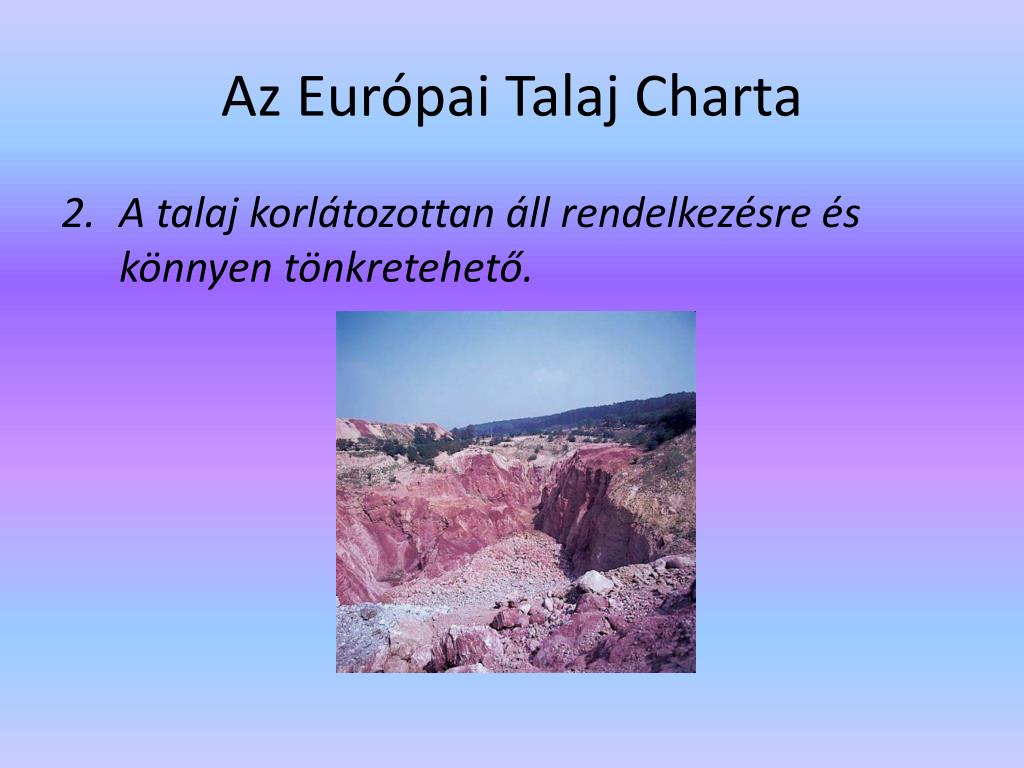 Az Európai Talaj Charta

2. A talaj korlátozottan áll rendelkezésre és könnyen tönkretehető.